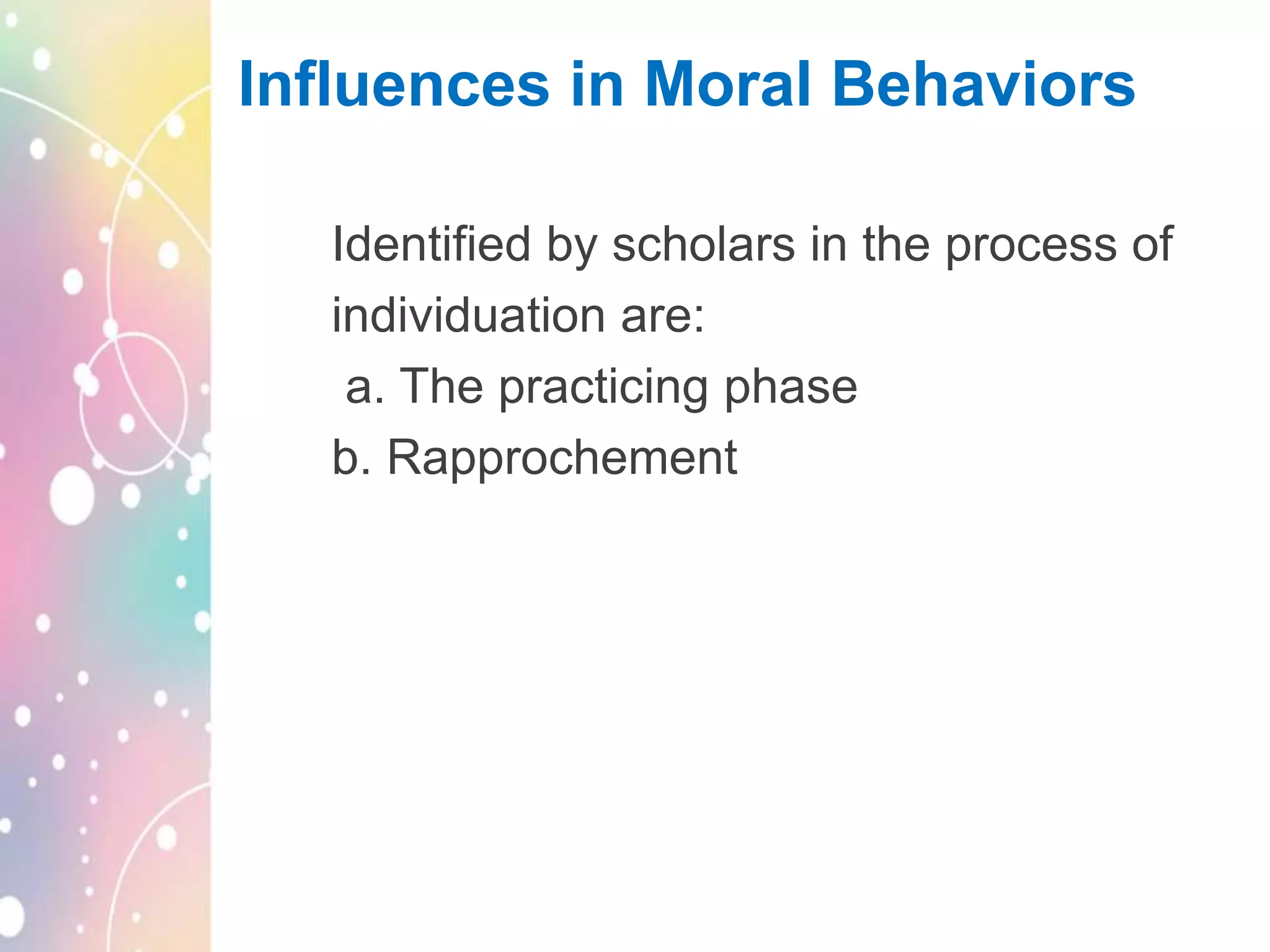 Influences in Moral Behaviors

Identified by scholars in the process of individuation are:

a. The practicing phase

b. Rapprochement